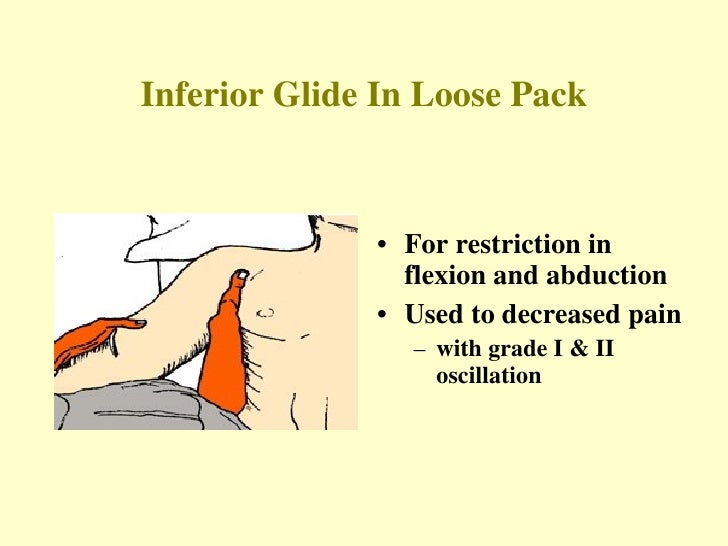 Inferior Glide In Loose Pack

• For restriction in flexion and abduction
• Used to decreased pain
– with grade I & II oscillation